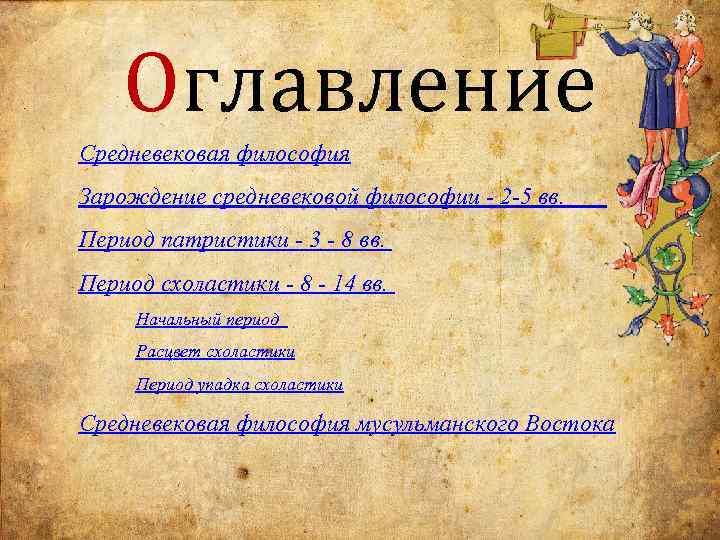 Оглавление

Средневековая философия

Зарождение средневековой философии - 2-5 вв.

Период патристики - 3 - 8 вв.

Период схоластики - 8 - 14 вв.

Начальный период

Расцвет схоластики

Период упадка схоластики

Средневековая философия мусульманского Востока